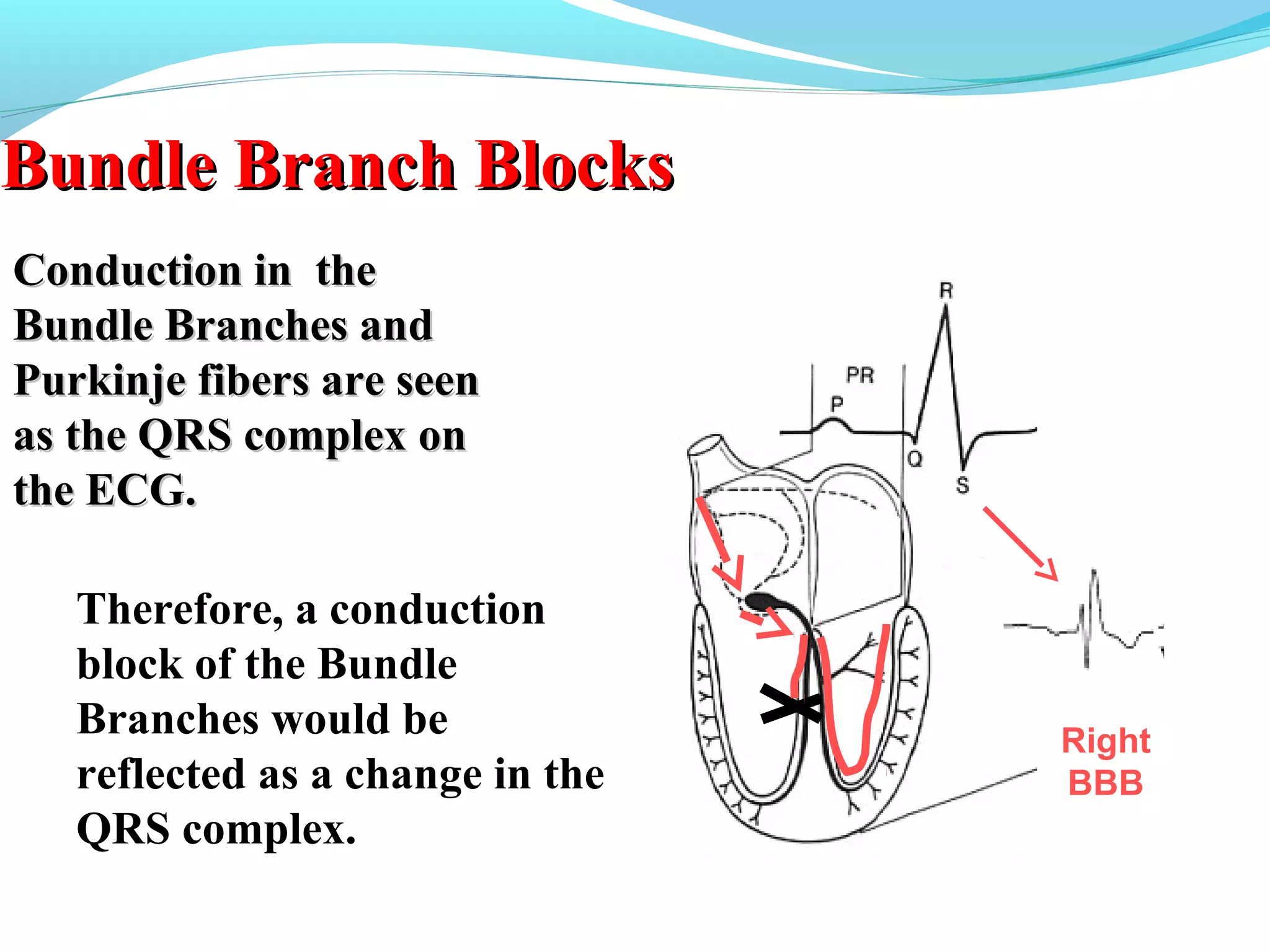 Bundle Branch Blocks

Conduction in the Bundle Branches and Purkinje fibers are seen as the QRS complex on the ECG.

Therefore, a conduction block of the Bundle Branches would be reflected as a change in the QRS complex.

R
PR
P
Q
S

Right BBB